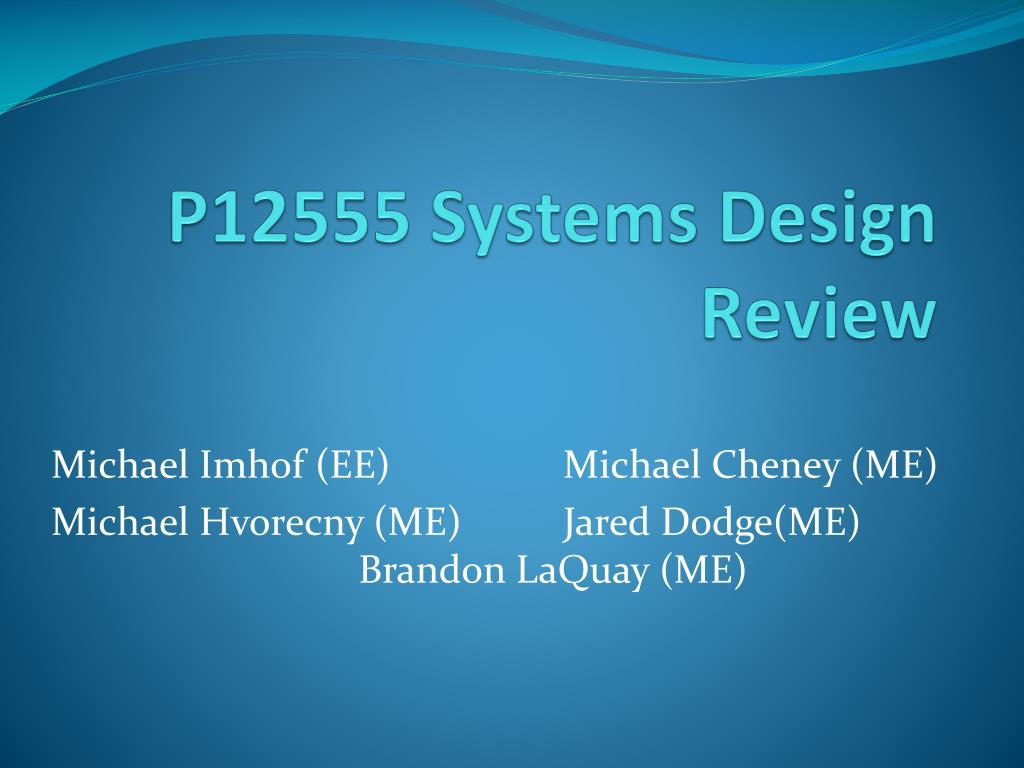 P12555 Systems Design Review

Michael Imhof (EE)
Michael Cheney (ME)
Michael Hvorecny (ME)
Jared Dodge(ME)
Brandon LaQuay (ME)